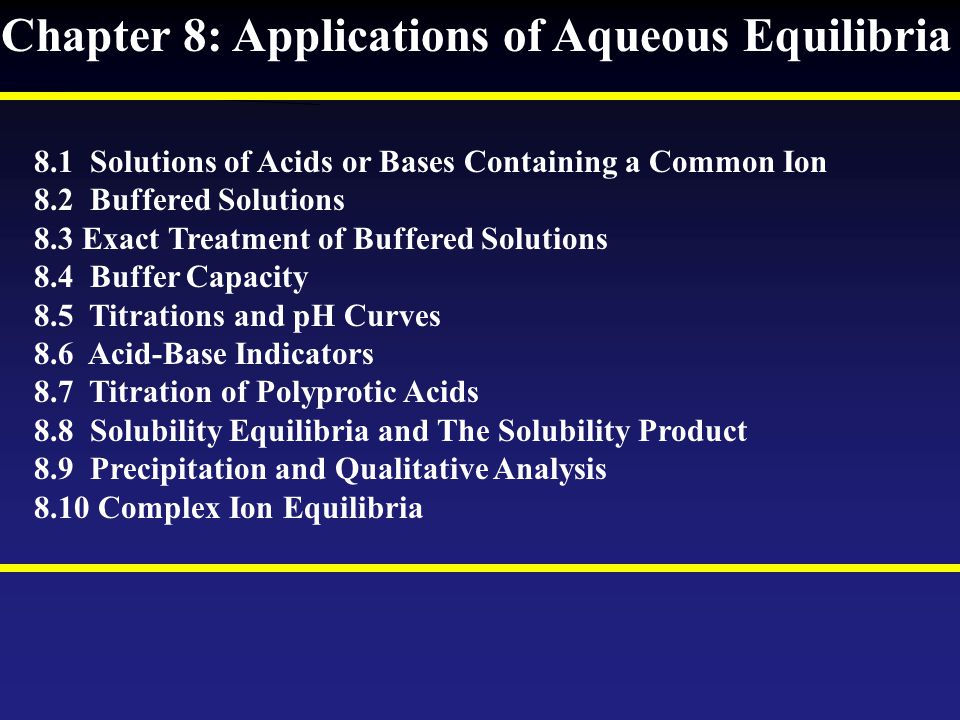 Chapter 8: Applications of Aqueous Equilibria

8.1 Solutions of Acids or Bases Containing a Common Ion
8.2 Buffered Solutions
8.3 Exact Treatment of Buffered Solutions
8.4 Buffer Capacity
8.5 Titrations and pH Curves
8.6 Acid-Base Indicators
8.7 Titration of Polyprotic Acids
8.8 Solubility Equilibria and The Solubility Product
8.9 Precipitation and Qualitative Analysis
8.10 Complex Ion Equilibria